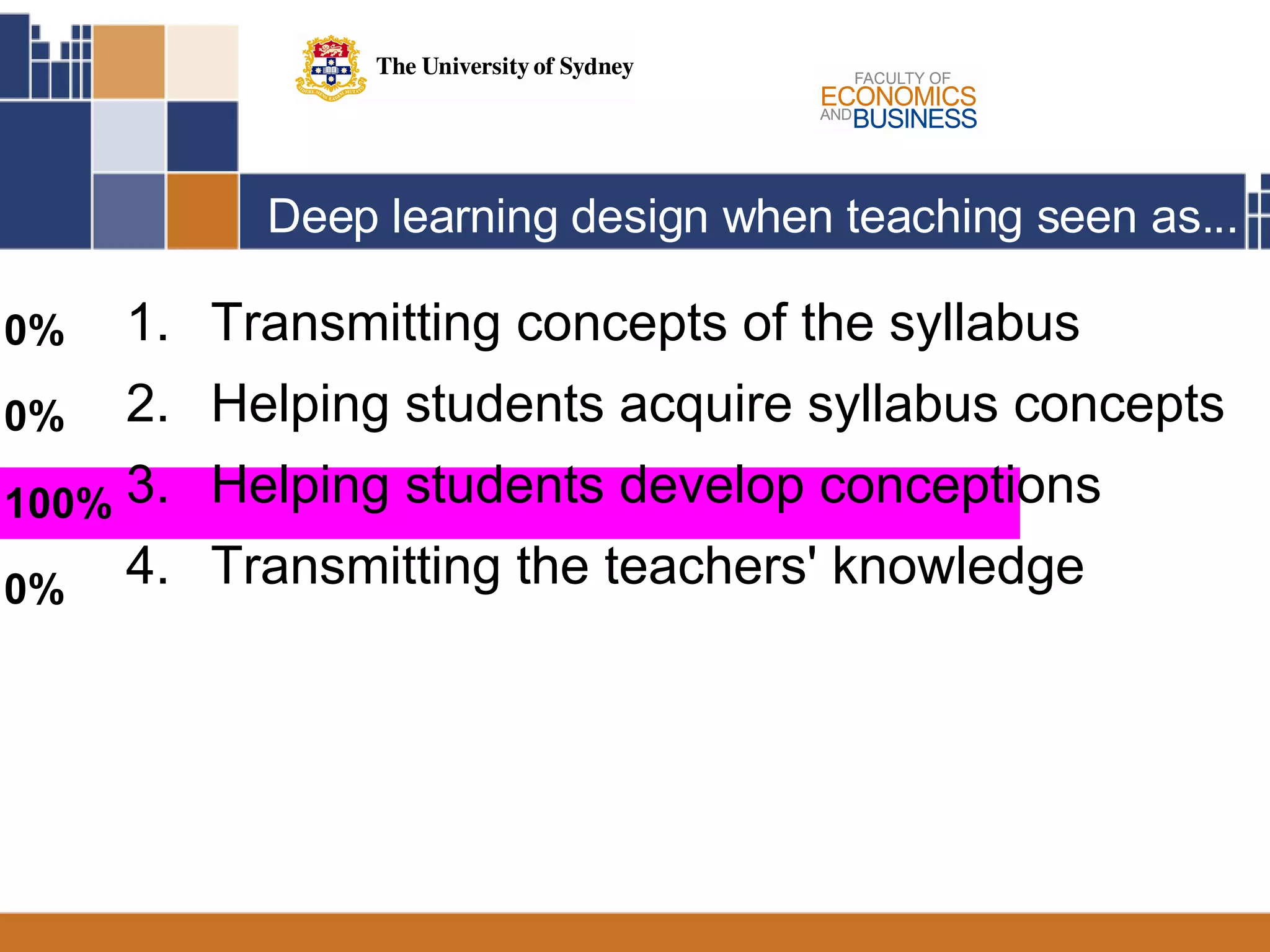 The University of Sydney

FACULTY OF ECONOMICS AND BUSINESS

Deep learning design when teaching seen as...

0% 1. Transmitting concepts of the syllabus

0% 2. Helping students acquire syllabus concepts

100% 3. Helping students develop conceptions

0% 4. Transmitting the teachers' knowledge